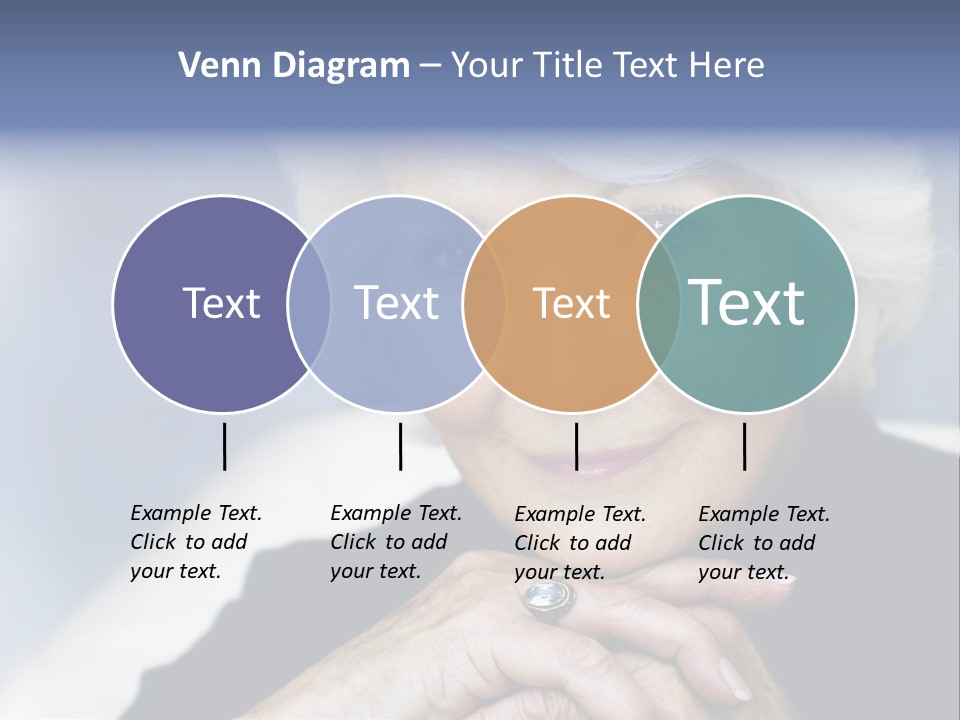 Venn Diagram – Your Title Text Here

Text

Text

Text

Text

Example Text. Click to add your text.

Example Text. Click to add your text.

Example Text. Click to add your text.

Example Text. Click to add your text.